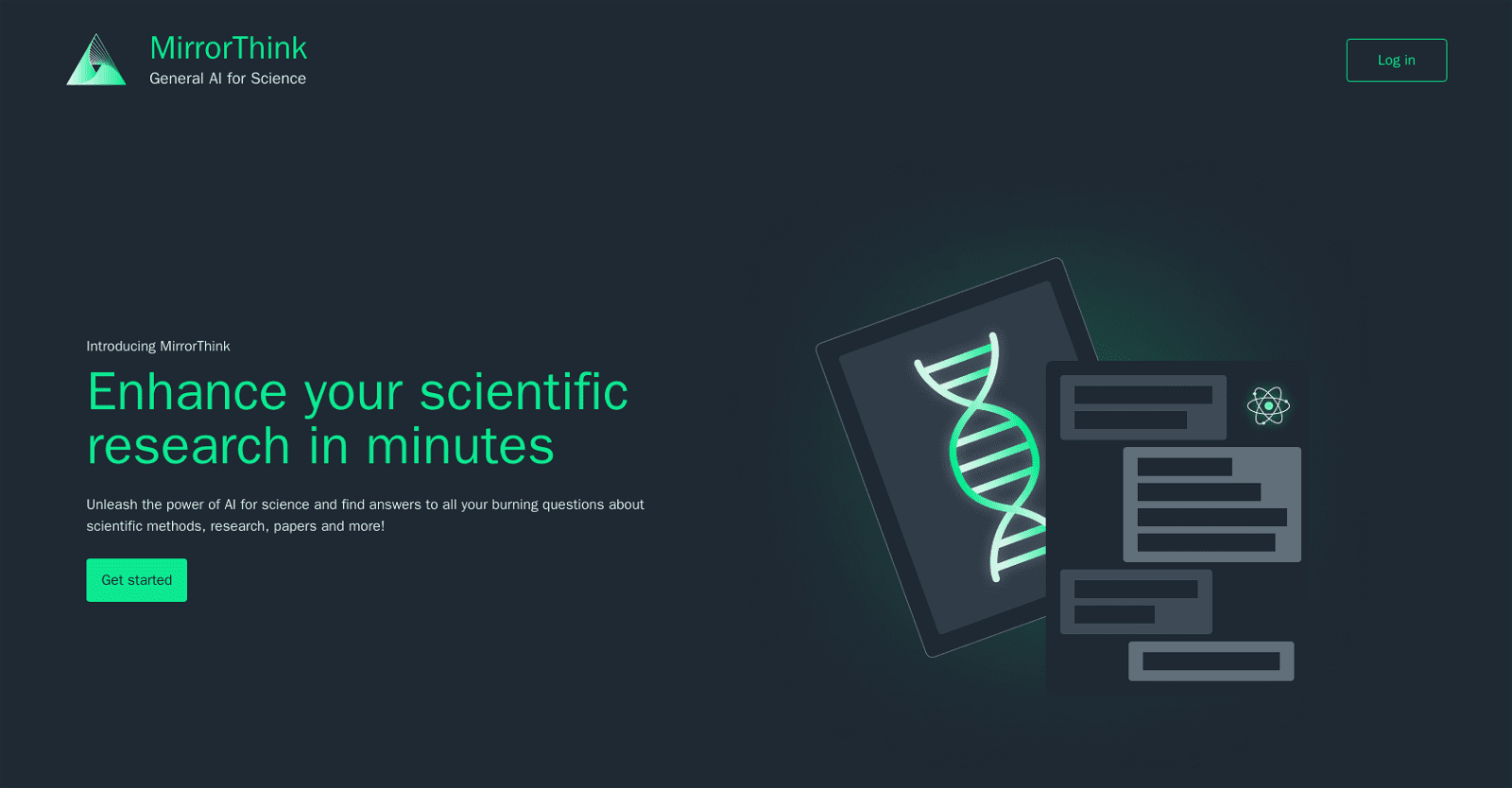 MirrorThink
General AI for Science

Log in

Introducing MirrorThink

Enhance your scientific research in minutes

Unleash the power of AI for science and find answers to all your burning questions about scientific methods, research, papers and more!

Get started